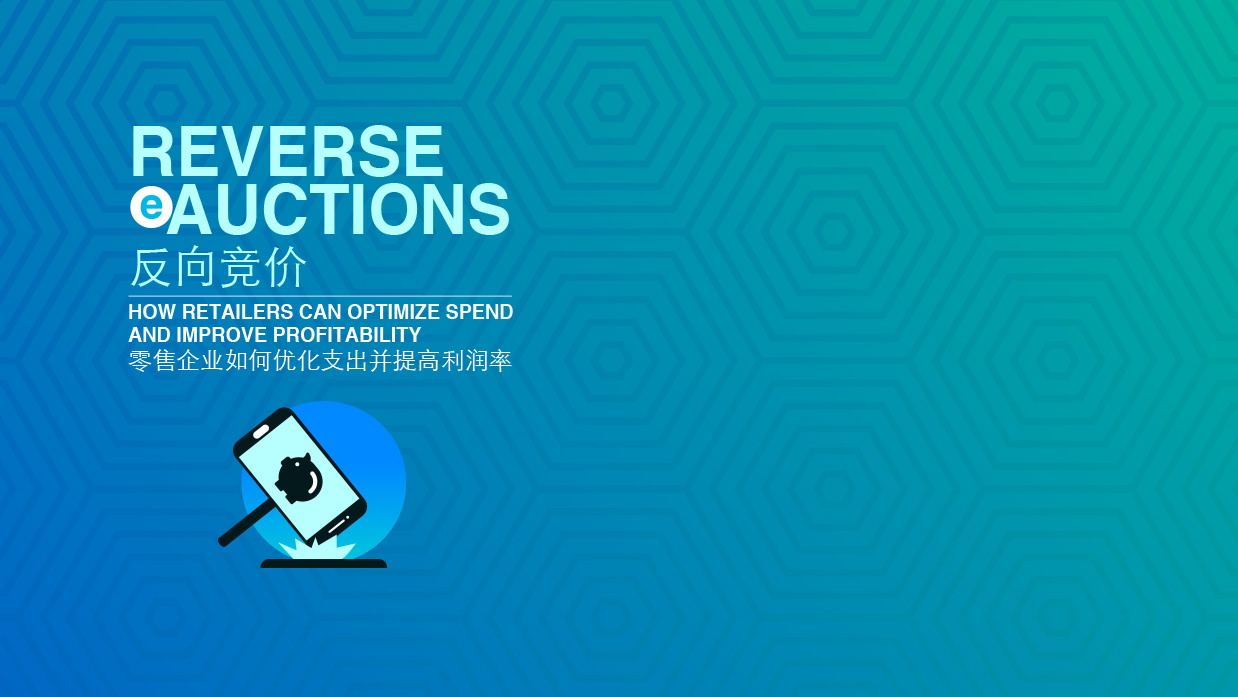 REVERSE
eAUCTIONS
反向竞价

HOW RETAILERS CAN OPTIMIZE SPEND AND IMPROVE PROFITABILITY
零售企业如何优化支出并提高利润率